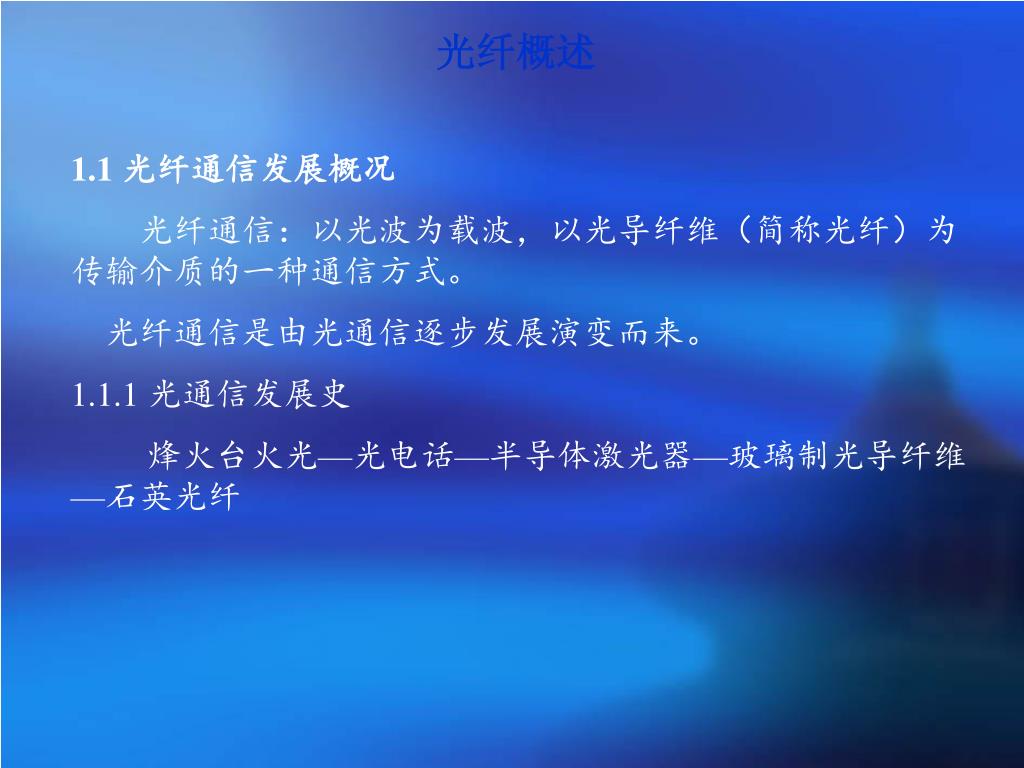 光纤概述

1.1 光纤通信发展概况

光纤通信：以光波为载波，以光导纤维（简称光纤）为传输介质的一种通信方式。

光纤通信是由光通信逐步发展演变而来。

1.1.1 光通信发展史

烽火台火光—光电话—半导体激光器—玻璃制光导纤维—石英光纤